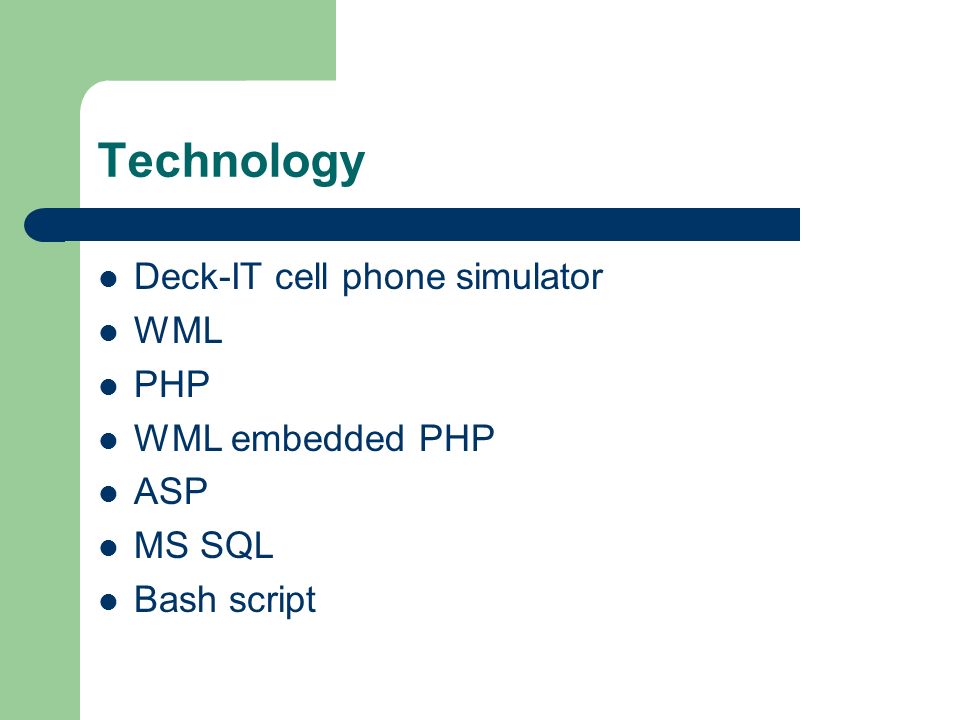 Technology

- Deck-IT cell phone simulator
- WML
- PHP
- WML embedded PHP
- ASP
- MS SQL
- Bash script